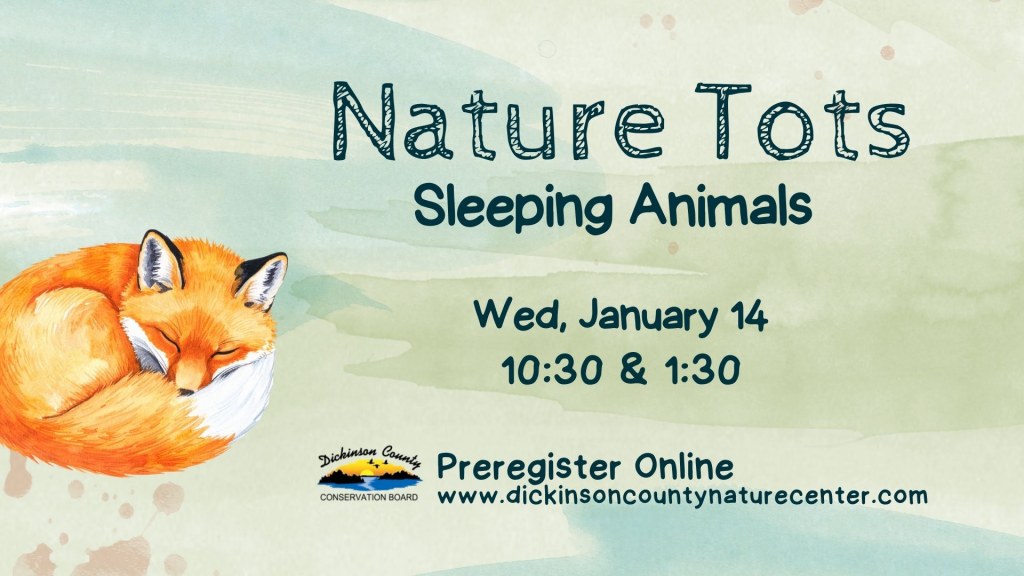 Nature Tots
Sleeping Animals

Wed, January 14
10:30 & 1:30

Dickinson County
CONSERVATION BOARD

Preregister Online
www.dickinsoncountynaturecenter.com